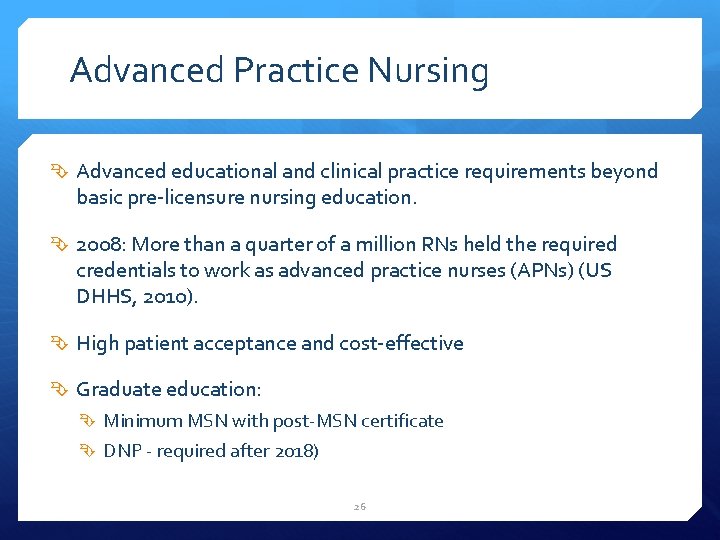 Advanced Practice Nursing

Advanced educational and clinical practice requirements beyond basic pre-licensure nursing education.

2008: More than a quarter of a million RNs held the required credentials to work as advanced practice nurses (APNs) (US DHHS, 2010).

High patient acceptance and cost-effective

Graduate education:

Minimum MSN with post-MSN certificate

DNP - required after 2018)

26